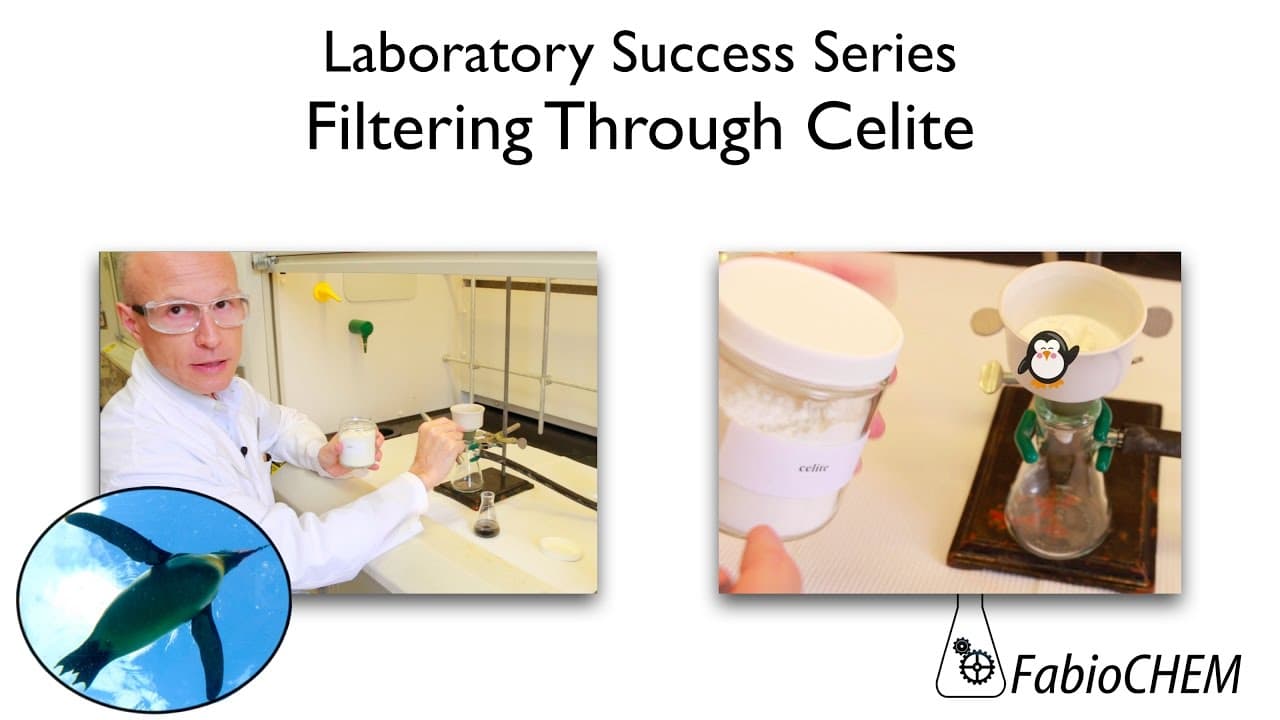 Laboratory Success Series
Filtering Through Celite

celite

FabioCHEM